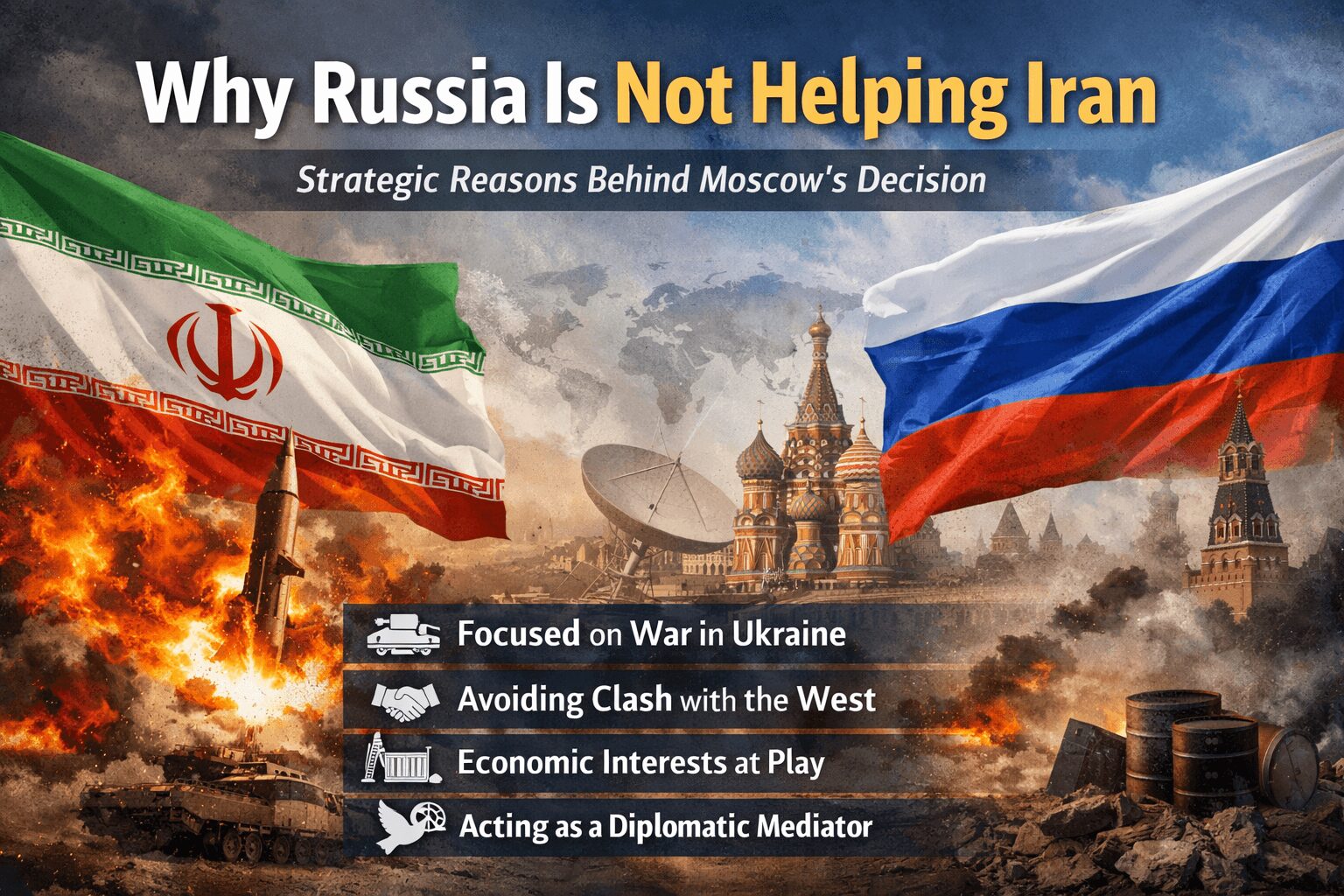 Why Russia Is Not Helping Iran

Strategic Reasons Behind Moscow's Decision

Focused on War in Ukraine

Avoiding Clash with the West

Economic Interests at Play

Acting as a Diplomatic Mediator